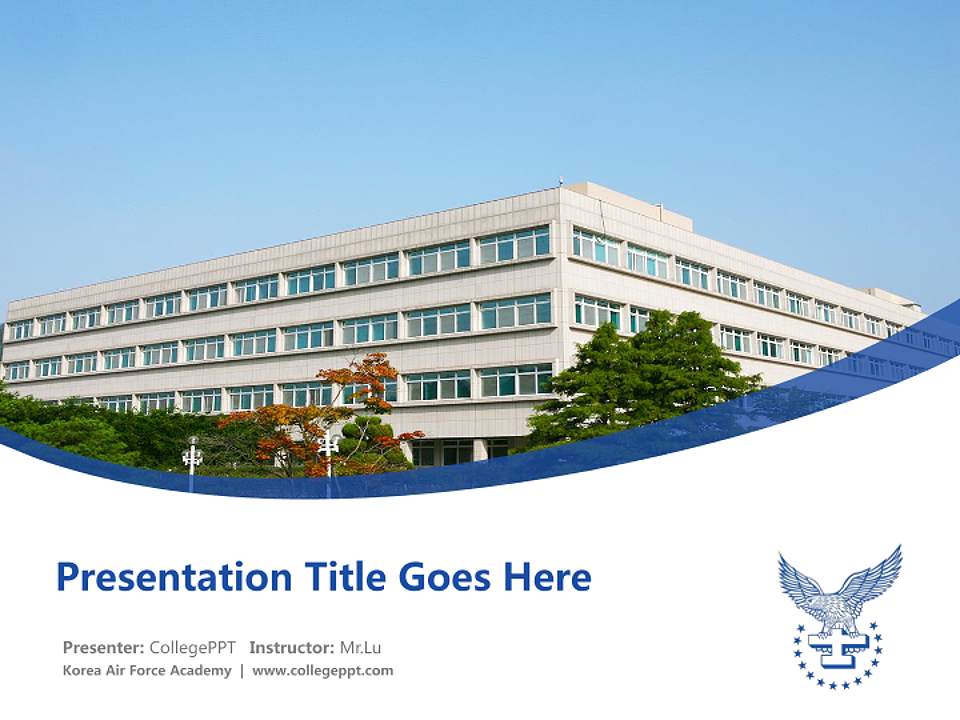 Presentation Title Goes Here

Presenter: CollegePPT Instructor: Mr.Lu
Korea Air Force Academy | www.collegeppt.com